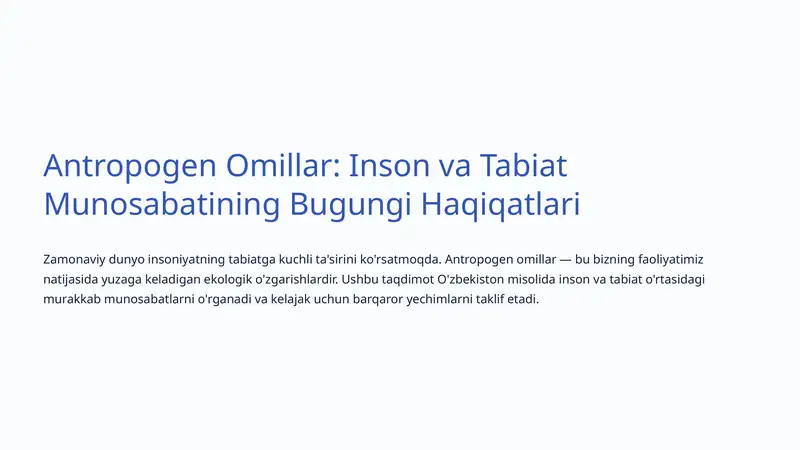 Antropogen Omillar: Inson va Tabiat Munosabatining Bugungi Haqiqatlari

Zamonaviy dunyo insoniyatning tabiatga kuchli ta'sirini ko'rsatmoqda. Antropogen omillar — bu bizning faoliyatimiz natijasida yuzaga keladigan ekologik o'zgarishlardir. Ushbu taqdimot O'zbekiston misolida inson va tabiat o'rtasidagi murakkab munosabatlarni o'rganadi va kelajak uchun barqaror yechimlarni taklif etadi.